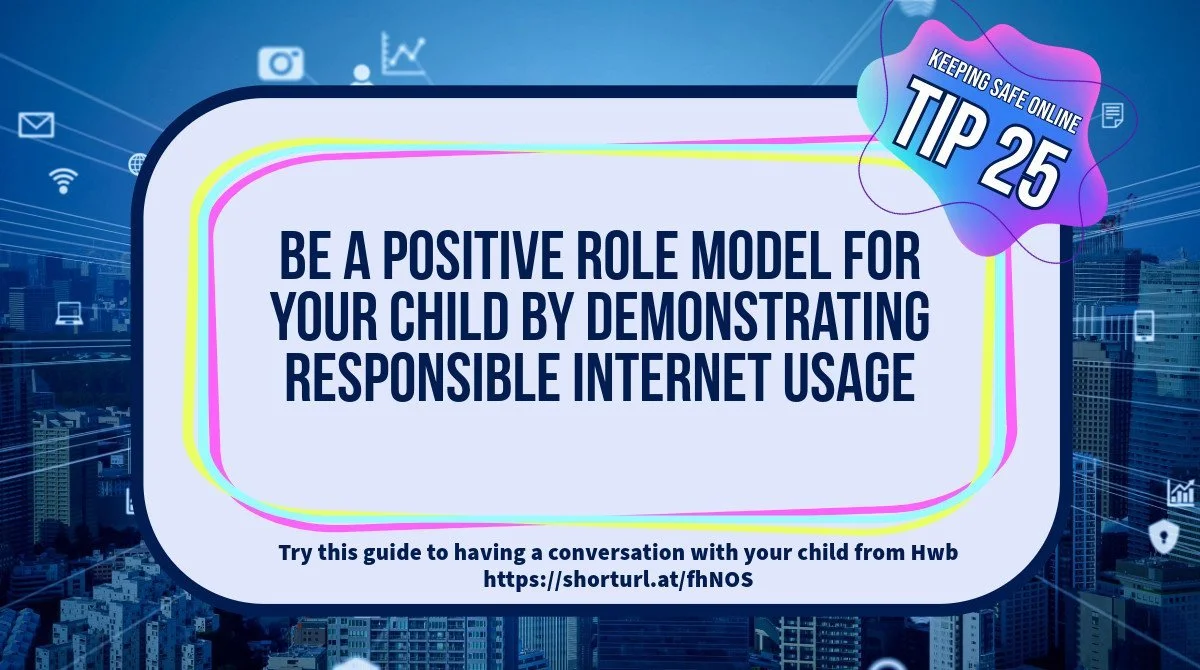 KEEPING SAFE ONLINE
TIP 25

BE A POSITIVE ROLE MODEL FOR YOUR CHILD BY DEMONSTRATING RESPONSIBLE INTERNET USAGE

Try this guide to having a conversation with your child from Hwb
https://shorturl.at/fhNOS